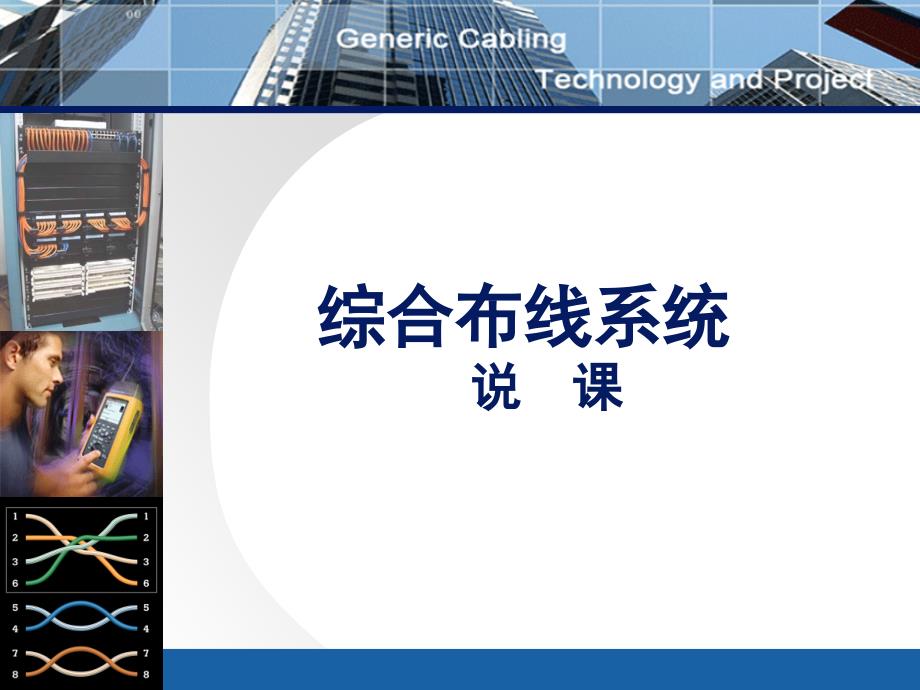 Generic Cabling
Technology and Project

综合布线系统
说 课

1 1
2 2
3 3
6 6
5 5
4 4
7 7
8 8